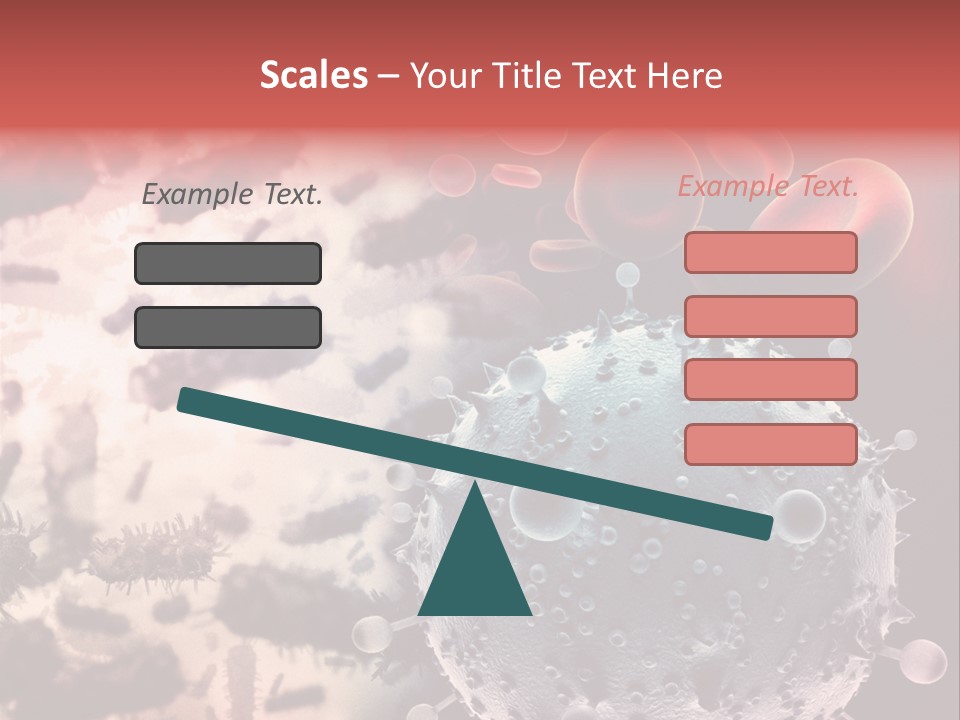 Scales – Your Title Text Here

Example Text.

Example Text.